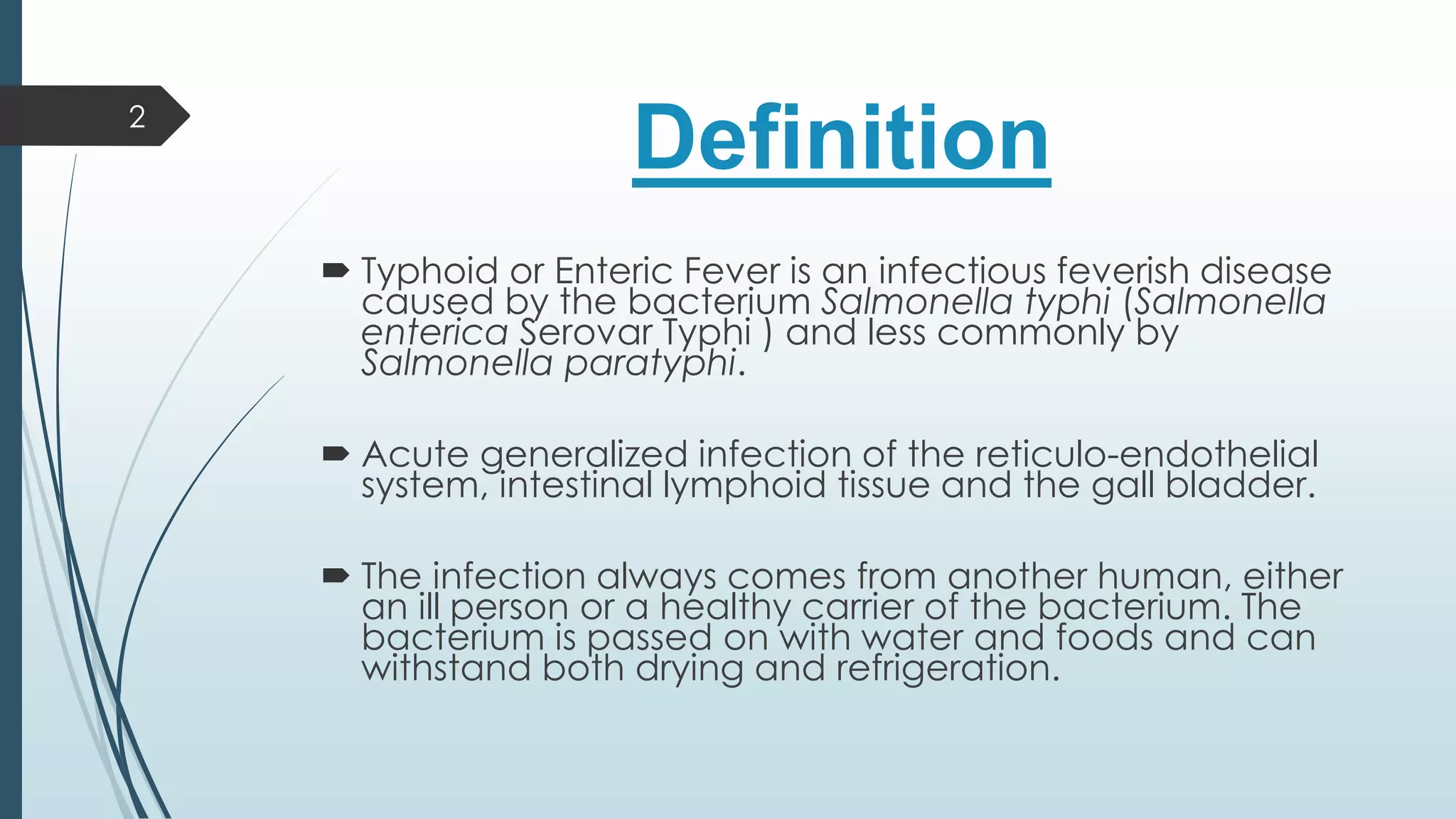 2

Definition

Typhoid or Enteric Fever is an infectious feverish disease caused by the bacterium Salmonella typhi (Salmonella enterica Serovar Typhi ) and less commonly by Salmonella paratyphi.

Acute generalized infection of the reticulo-endothelial system, intestinal lymphoid tissue and the gall bladder.

The infection always comes from another human, either an ill person or a healthy carrier of the bacterium. The bacterium is passed on with water and foods and can withstand both drying and refrigeration.